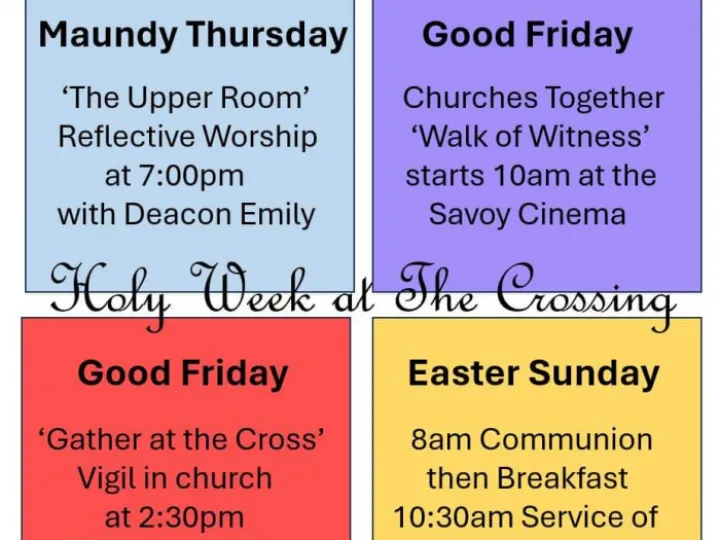 Maundy Thursday

'The Upper Room' Reflective Worship at 7:00pm with Deacon Emily

Good Friday

Churches Together 'Walk of Witness' starts 10am at the Savoy Cinema

Holy Week at The Crossing

Good Friday

'Gather at the Cross' Vigil in church at 2:30pm

Easter Sunday

8am Communion then Breakfast 10:30am Service of